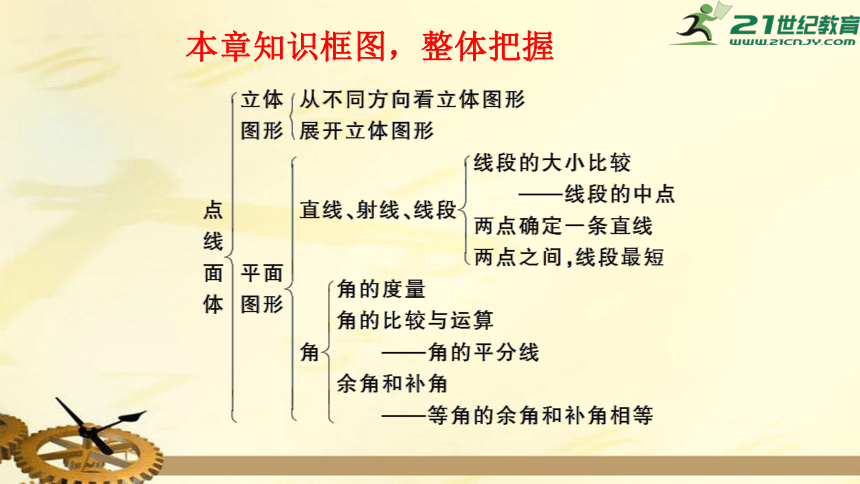 21世纪教育
WWW.21CNJY.COM

本章知识框图，整体把握

点线面体

立体图形
从不同方向看立体图形
展开立体图形

平面图形

直线、射线、线段
线段的大小比较
——线段的中点
两点确定一条直线
两点之间，线段最短

角
角的度量
角的比较与运算
——角的平分线
余角和补角
——等角的余角和补角相等